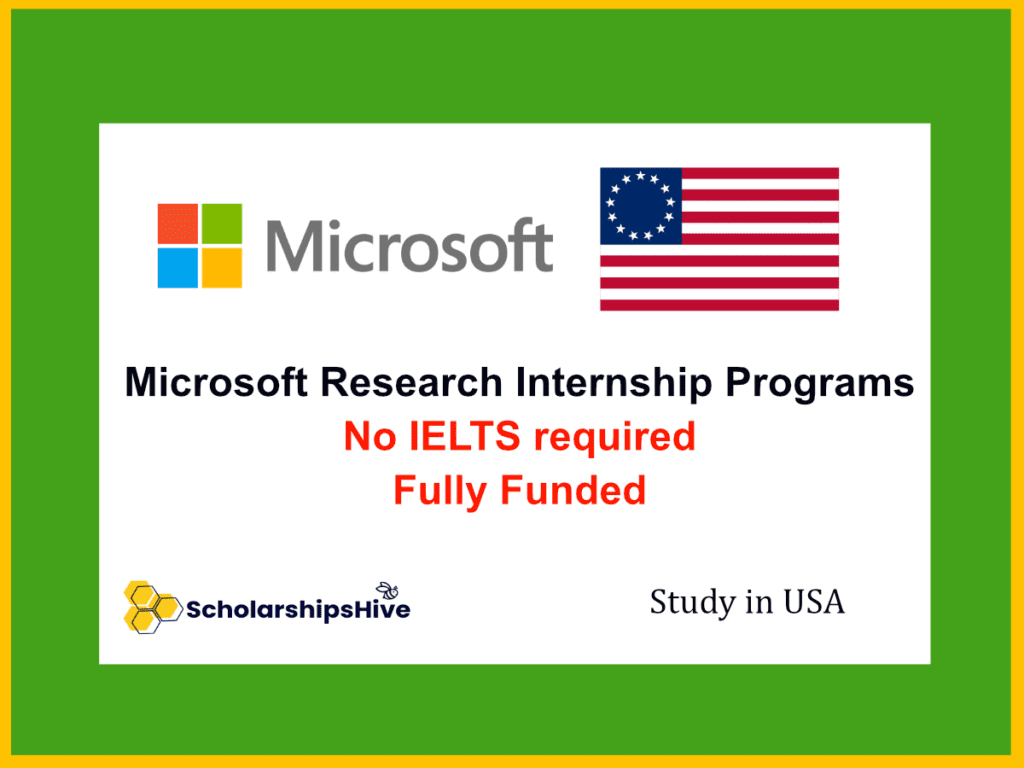 Microsoft

Microsoft Research Internship Programs
No IELTS required
Fully Funded

ScholarshipsHive

Study in USA